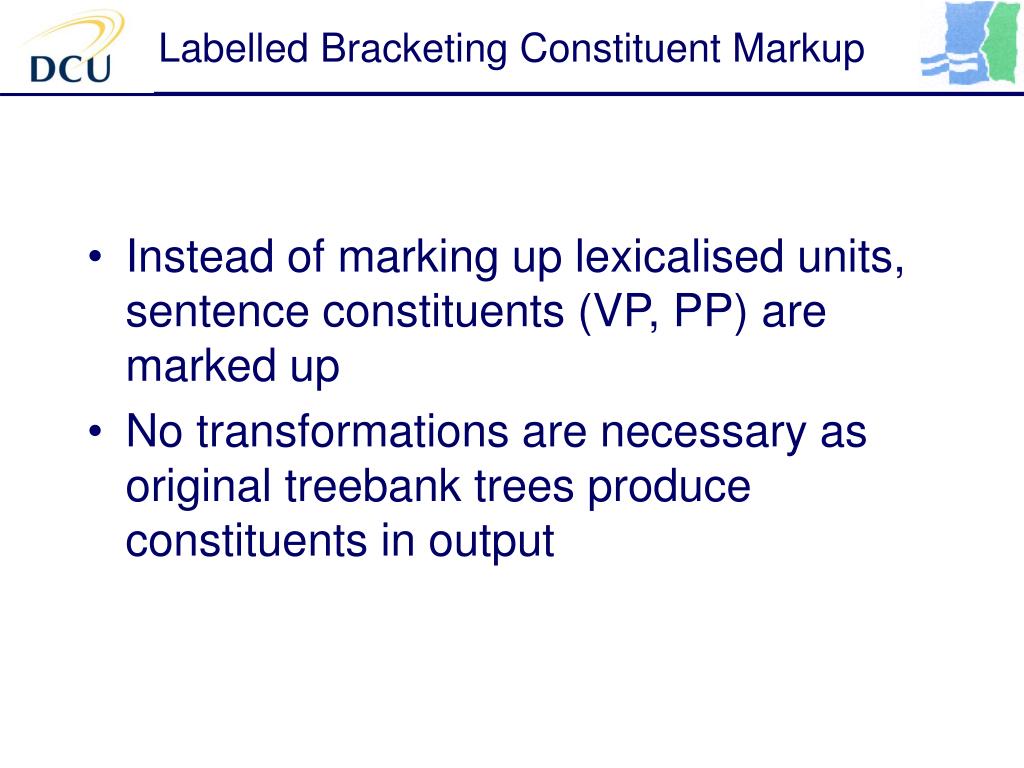 DCU

Labelled Bracketing Constituent Markup

• Instead of marking up lexicalised units, sentence constituents (VP, PP) are marked up
• No transformations are necessary as original treebank trees produce constituents in output